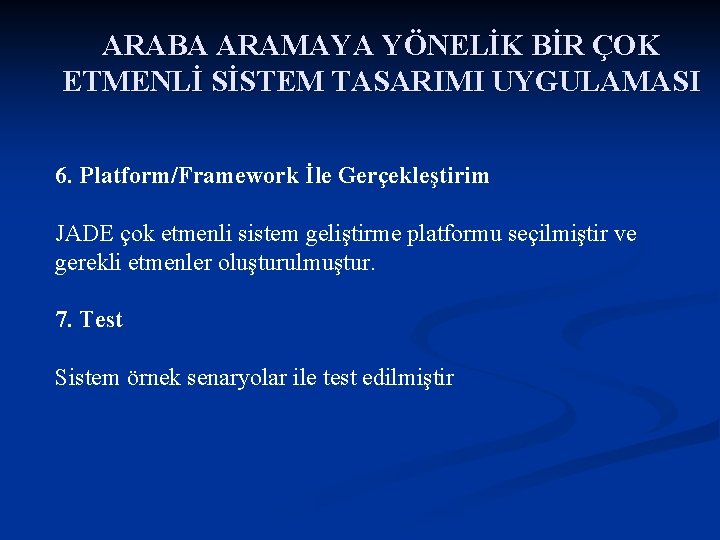 ARABA ARAMAYA YÖNELİK BİR ÇOK ETMENLİ SİSTEM TASARIMI UYGULAMASI

6. Platform/Framework İle Gerçekleştirim

JADE çok etmenli sistem geliştirme platformu seçilmiştir ve gerekli etmenler oluşturulmuştur.

7. Test

Sistem örnek senaryolar ile test edilmiştir